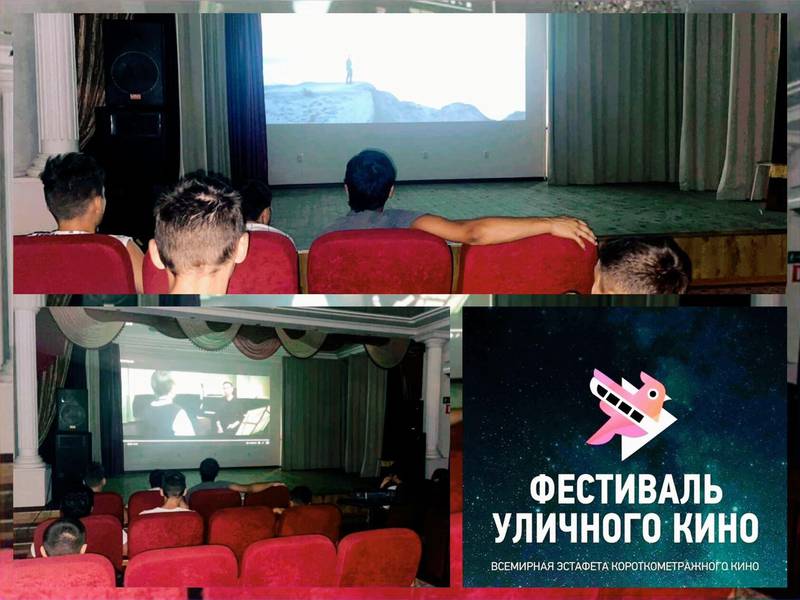 ФЕСТИВАЛЬ УЛИЧНОГО КИНО

ВСЕМИРНАЯ ЭСТАФЕТА КОРОТКОМЕТРАЖНОГО КИНО